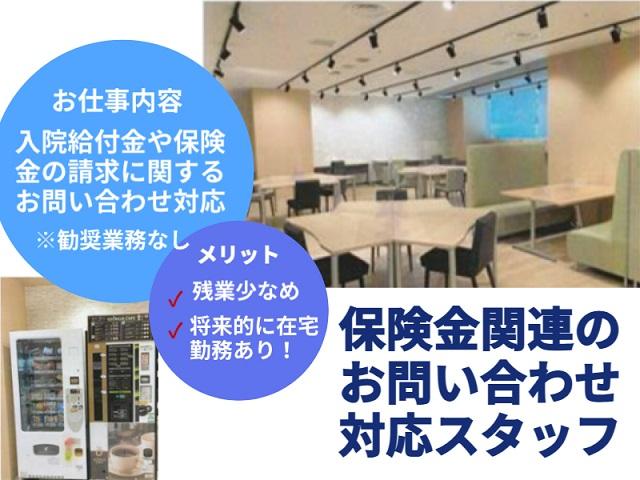 お仕事内容

入院給付金や保険金の請求に関するお問い合わせ対応

※勧奨業務なし

メリット

✓ 残業少なめ

✓ 将来的に在宅勤務あり！

保険金関連のお問い合わせ対応スタッフ